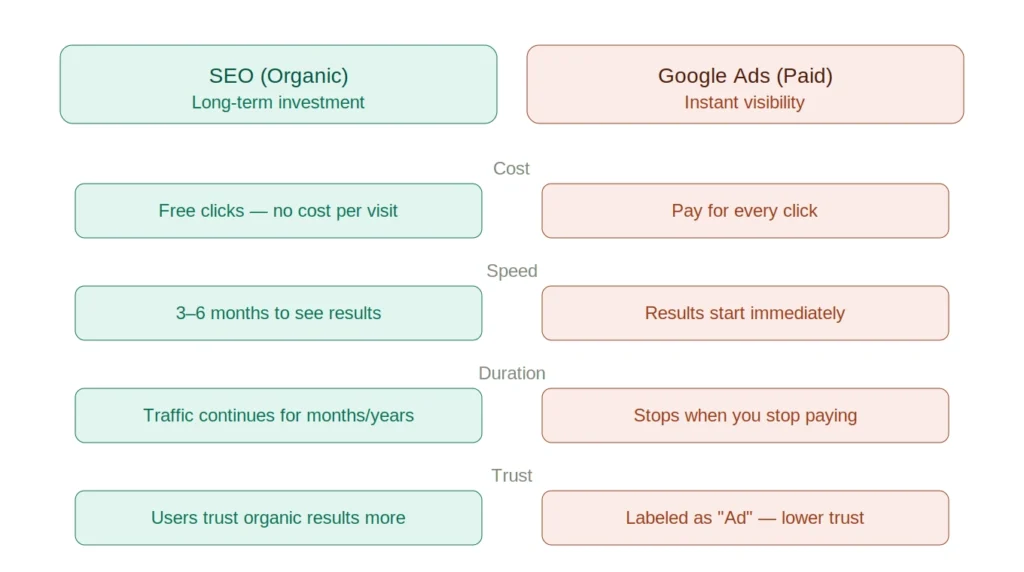 SEO (Organic)
Long-term investment

Google Ads (Paid)
Instant visibility

Cost

Free clicks — no cost per visit

Pay for every click

Speed

3–6 months to see results

Results start immediately

Duration

Traffic continues for months/years

Stops when you stop paying

Trust

Users trust organic results more

Labeled as "Ad" — lower trust